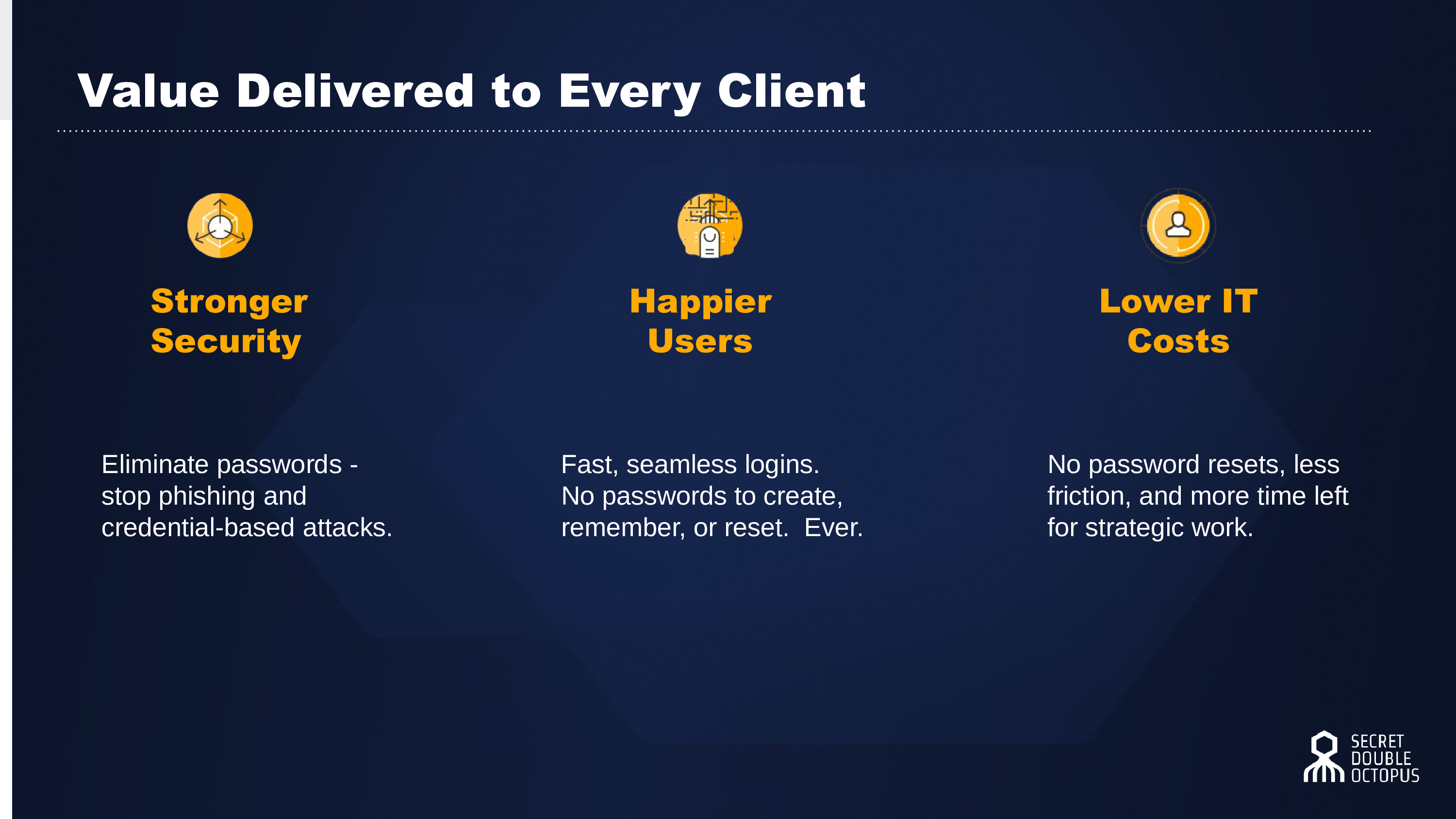 Value Delivered to Every Client

Stronger Security

Eliminate passwords - stop phishing and credential-based attacks.

Happier Users

Fast, seamless logins. No passwords to create, remember, or reset.  Ever.

Lower IT Costs

No password resets, less friction, and more time left for strategic work.

SECRET DOUBLE OCTOPUS